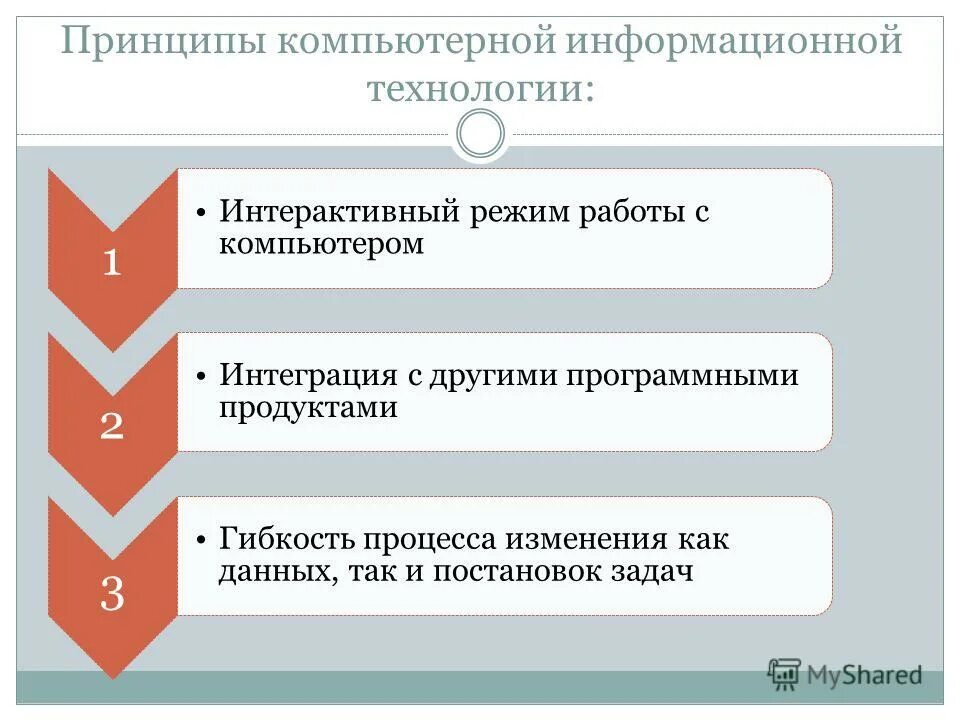 Принципы компьютерной информационной технологии:

1

• Интерактивный режим работы с компьютером

2

• Интеграция с другими программными продуктами

3

• Гибкость процесса изменения как данных, так и постановок задач

MyShared